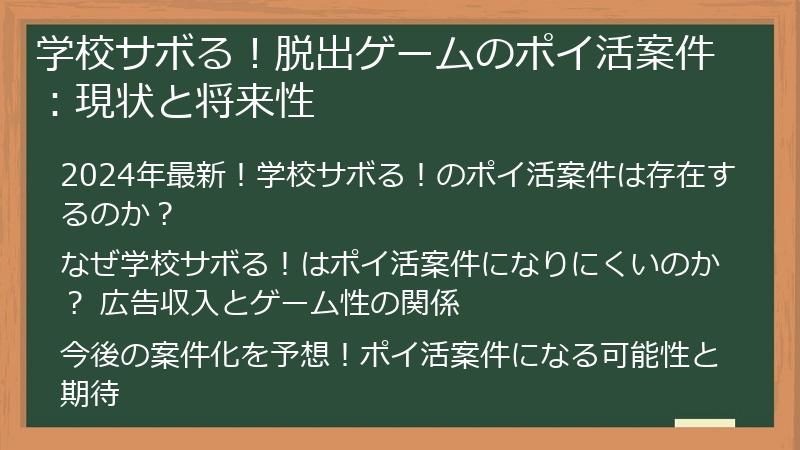 学校サボる！脱出ゲームのポイ活案件：現状と将来性

2024年最新！学校サボる！のポイ活案件は存在するのか？

なぜ学校サボる！はポイ活案件になりにくいのか？ 広告収入とゲーム性の関係

今後の案件化を予想！ポイ活案件になる可能性と期待